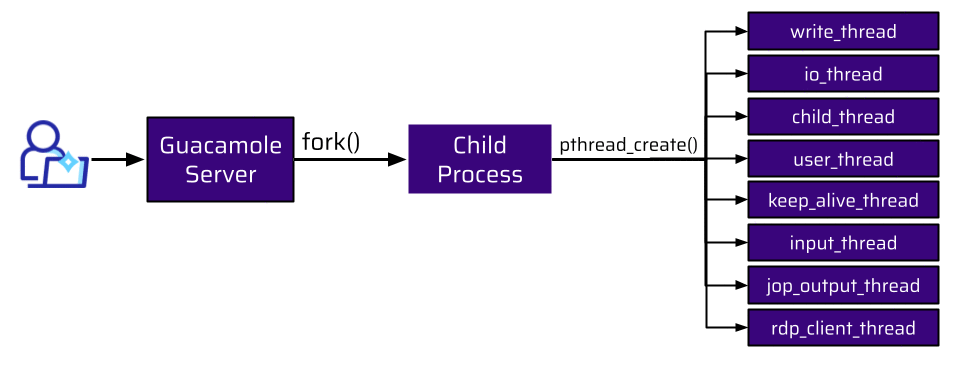 Guacamole Server

fork()

Child Process

pthread_create()

write_thread

io_thread

child_thread

user_thread

keep_alive_thread

input_thread

jop_output_thread

rdp_client_thread